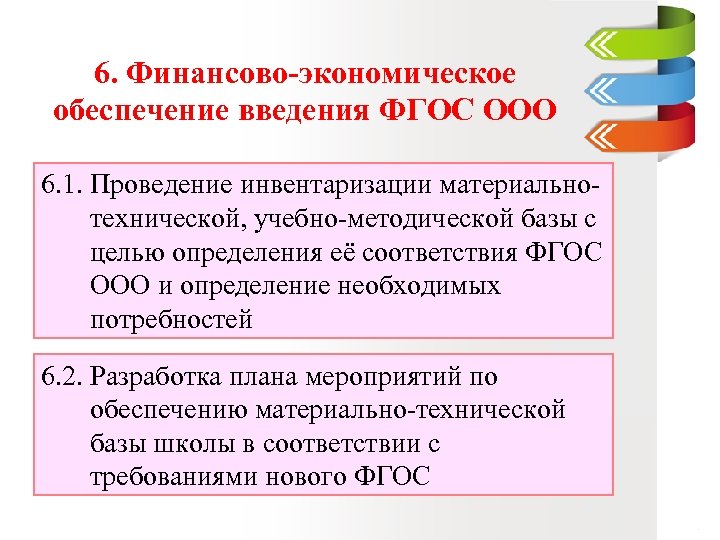 6. Финансово-экономическое обеспечение введения ФГОС ООО

6.1. Проведение инвентаризации материально-технической, учебно-методической базы с целью определения её соответствия ФГОС ООО и определение необходимых потребностей

6.2. Разработка плана мероприятий по обеспечению материально-технической базы школы в соответствии с требованиями нового ФГОС